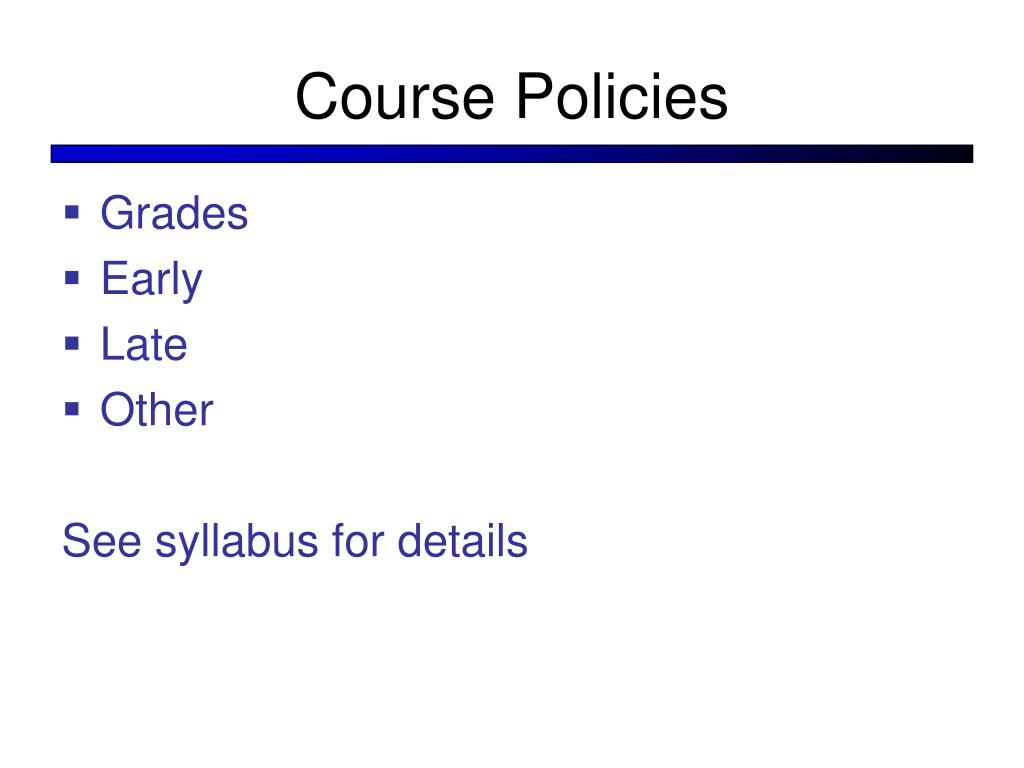 Course Policies

- Grades
- Early
- Late
- Other

See syllabus for details